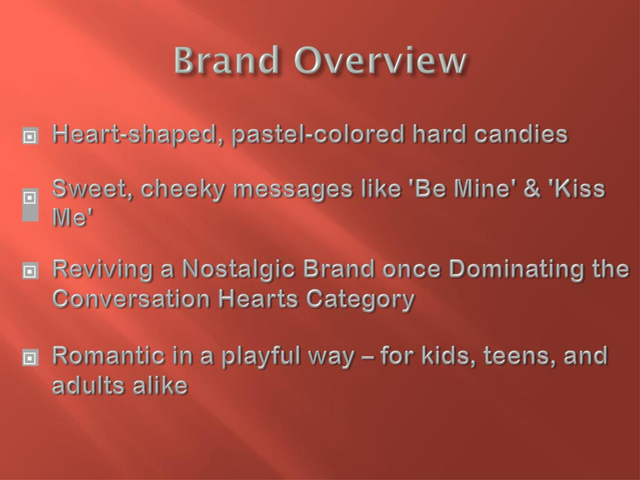 Brand Overview

Heart-shaped, pastel-colored hard candies

Sweet, cheeky messages like 'Be Mine' & 'Kiss Me'

Reviving a Nostalgic Brand once Dominating the Conversation Hearts Category

Romantic in a playful way – for kids, teens, and adults alike